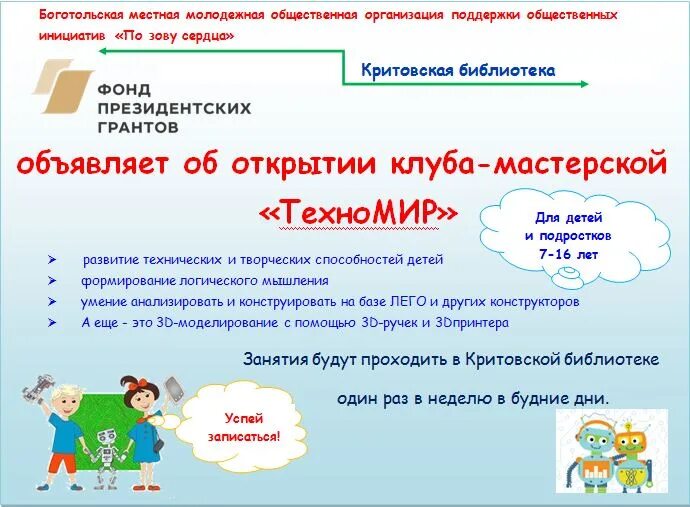 Боготольская местная молодежная общественная организация поддержки общественных инициатив «По зову сердца»

Критовская библиотека

ФОНД ПРЕЗИДЕНТСКИХ ГРАНТОВ

объявляет об открытии клуба-мастерской «ТехноМИР»

Для детей и подростков 7-16 лет

➤ развитие технических и творческих способностей детей
➤ формирование логического мышления
➤ умение анализировать и конструировать на базе ЛЕГО и других конструкторов
➤ А еще - это 3D-моделирование с помощью 3D-ручек и 3Dпринтера

Занятия будут проходить в Критовской библиотеке

один раз в неделю в будние дни.

Успей записаться!